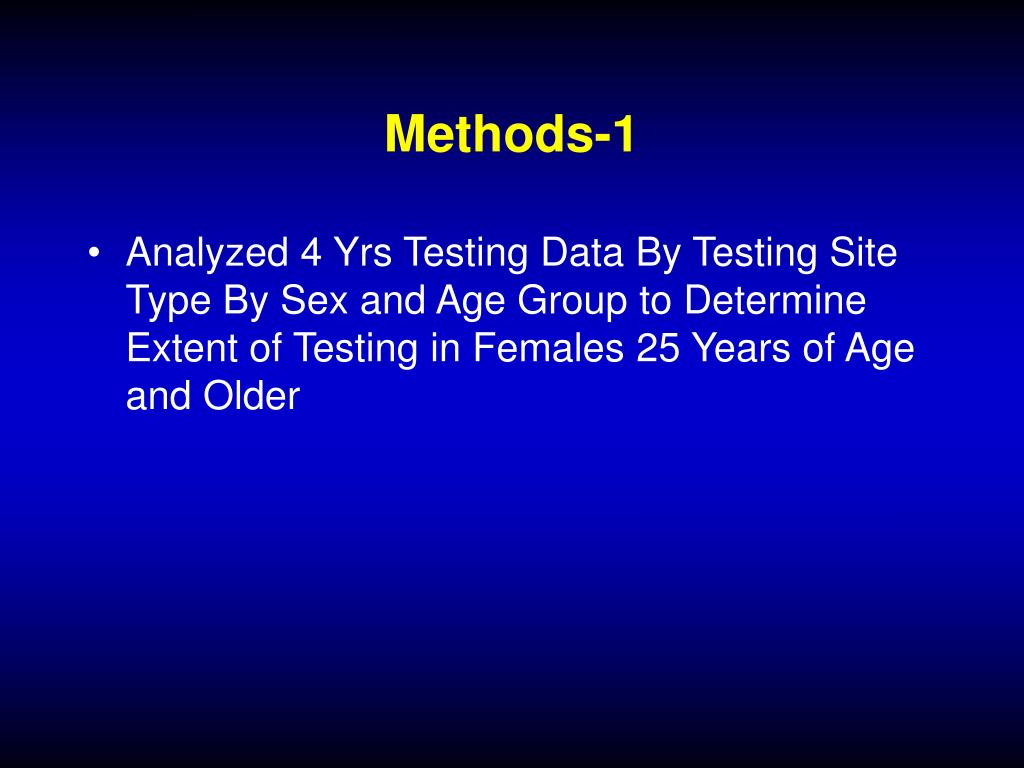 Methods-1

• Analyzed 4 Yrs Testing Data By Testing Site Type By Sex and Age Group to Determine Extent of Testing in Females 25 Years of Age and Older